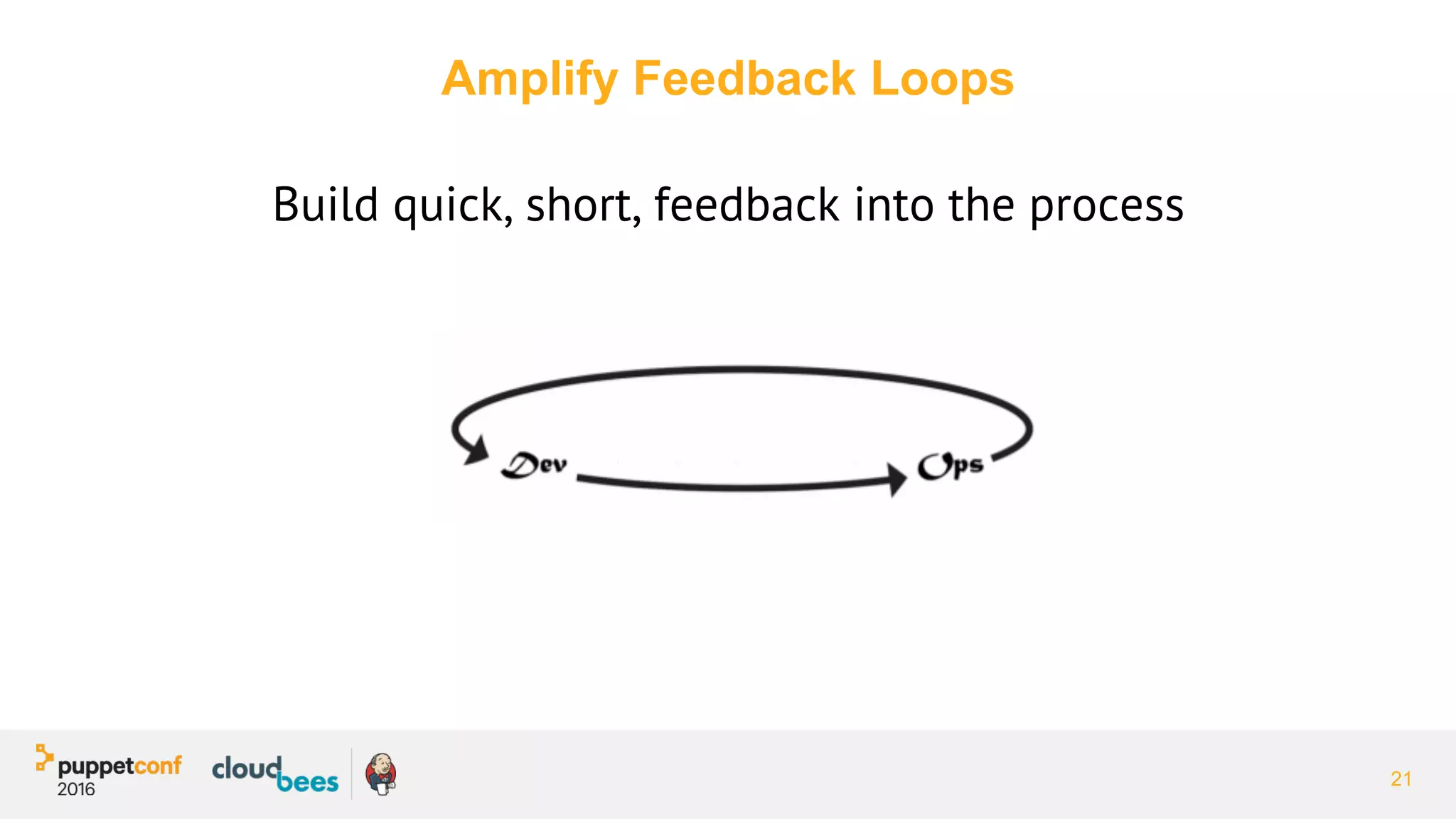 Amplify Feedback Loops

Build quick, short, feedback into the process

Dev

Ops

puppetconf 2016

cloudbees

21